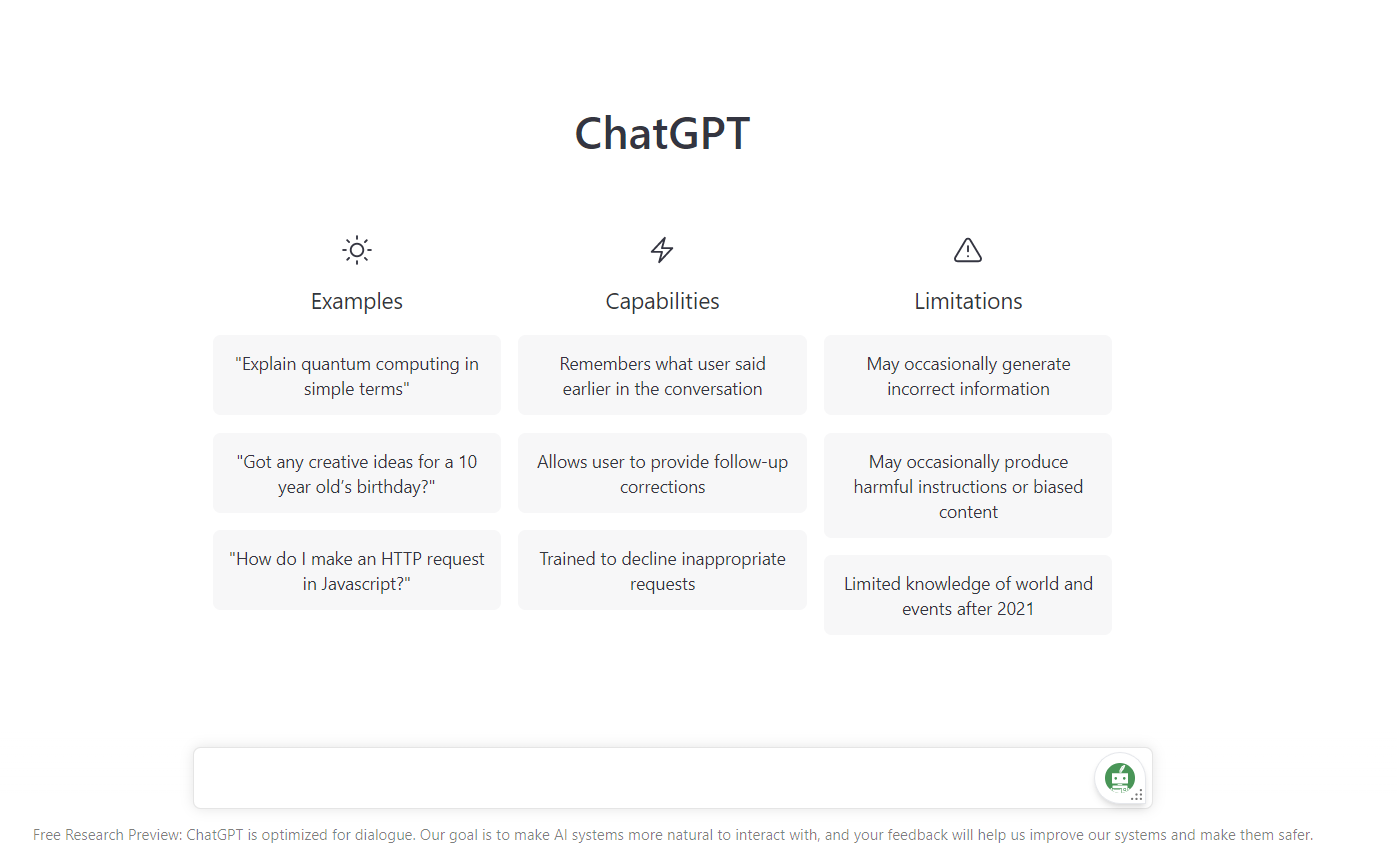 ChatGPT

Examples

"Explain quantum computing in simple terms"

"Got any creative ideas for a 10 year old's birthday?"

"How do I make an HTTP request in Javascript?"

Capabilities

Remembers what user said earlier in the conversation

Allows user to provide follow-up corrections

Trained to decline inappropriate requests

Limitations

May occasionally generate incorrect information

May occasionally produce harmful instructions or biased content

Limited knowledge of world and events after 2021

Free Research Preview: ChatGPT is optimized for dialogue. Our goal is to make AI systems more natural to interact with, and your feedback will help us improve our systems and make them safer.